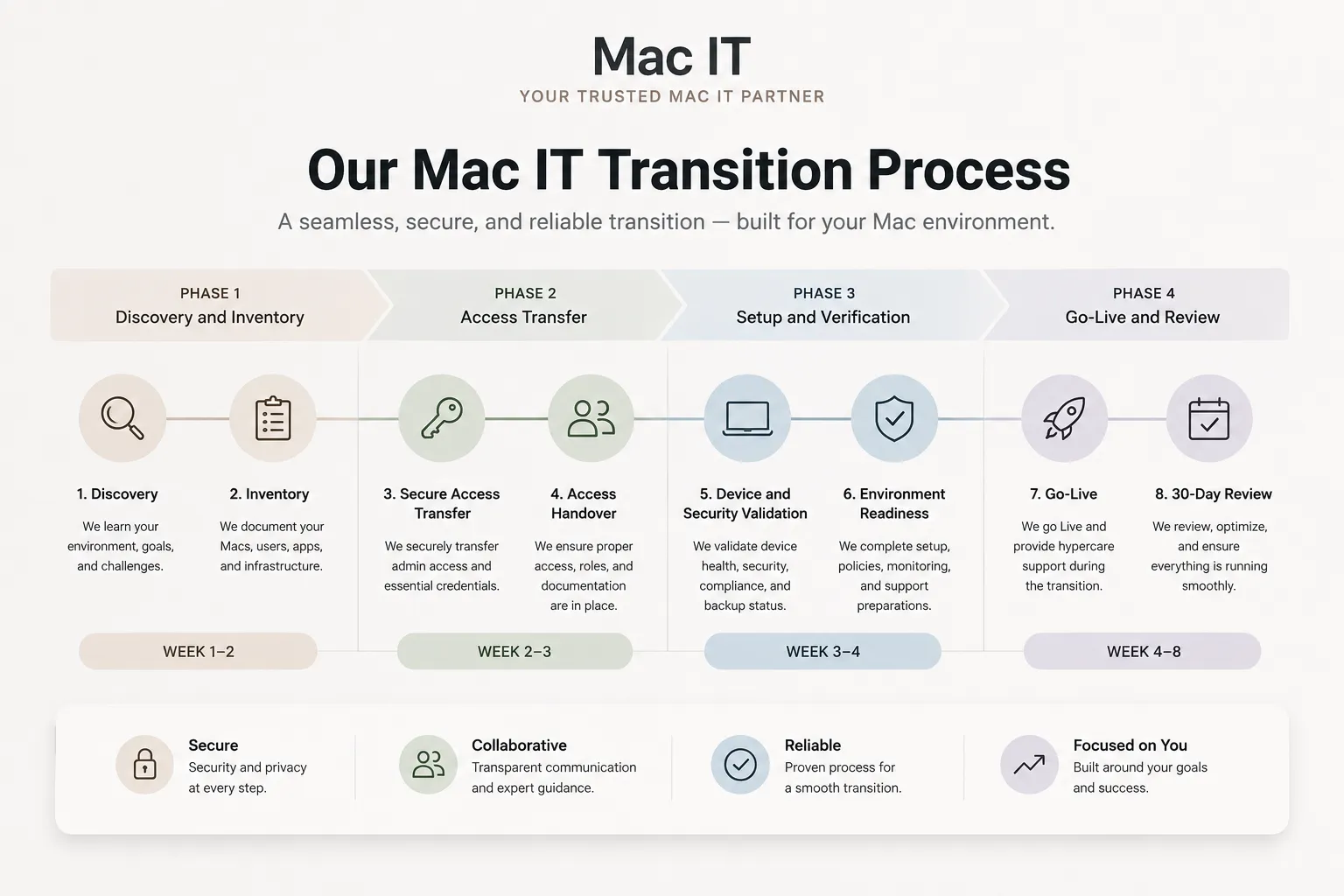 Mac IT
YOUR TRUSTED MAC IT PARTNER

Our Mac IT Transition Process
A seamless, secure, and reliable transition — built for your Mac environment.

PHASE 1
Discovery and Inventory

PHASE 2
Access Transfer

PHASE 3
Setup and Verification

PHASE 4
Go-Live and Review

1. Discovery
We learn your environment, goals, and challenges.

2. Inventory
We document your Macs, users, apps, and infrastructure.

3. Secure Access Transfer
We securely transfer admin access and essential credentials.

4. Access Handover
We ensure proper access, roles, and documentation are in place.

5. Device and Security Validation
We validate device health, security, compliance, and backup status.

6. Environment Readiness
We complete setup, policies, monitoring, and support preparations.

7. Go-Live
We go Live and provide hypercare support during the transition.

8. 30-Day Review
We review, optimize, and ensure everything is running smoothly.

WEEK 1–2

WEEK 2–3

WEEK 3–4

WEEK 4–8

Secure
Security and privacy at every step.

Collaborative
Transparent communication and expert guidance.

Reliable
Proven process for a smooth transition.

Focused on You
Built around your goals and success.